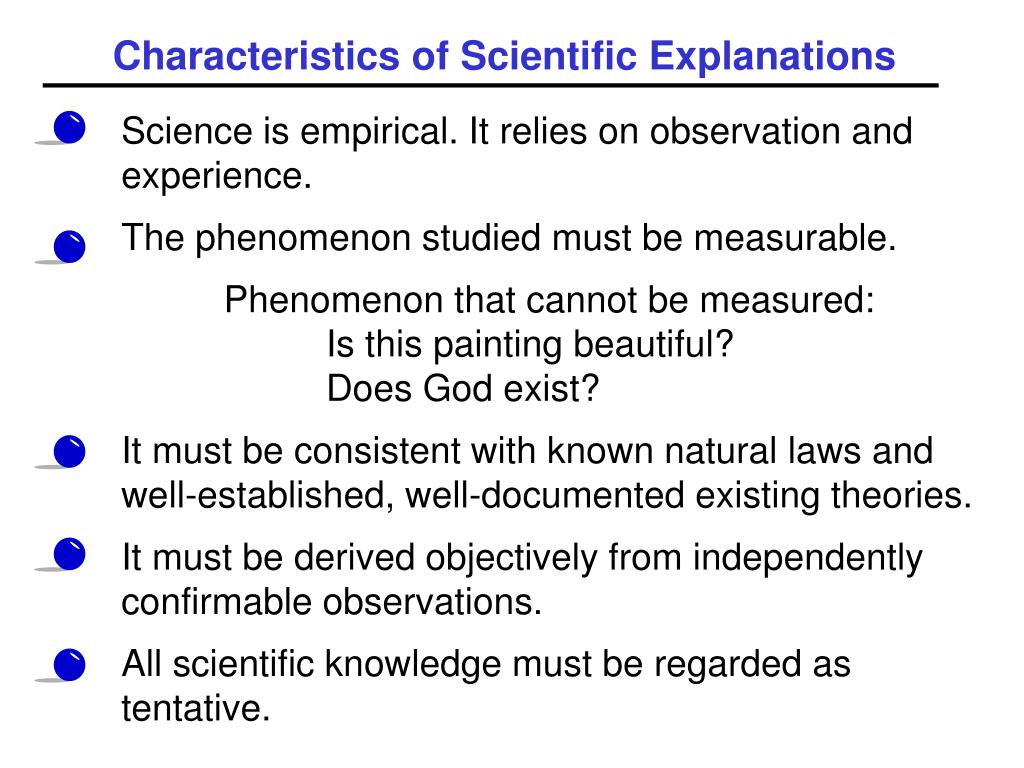 Characteristics of Scientific Explanations

Science is empirical. It relies on observation and experience.

The phenomenon studied must be measurable.

Phenomenon that cannot be measured:
Is this painting beautiful?
Does God exist?

It must be consistent with known natural laws and well-established, well-documented existing theories.

It must be derived objectively from independently confirmable observations.

All scientific knowledge must be regarded as tentative.